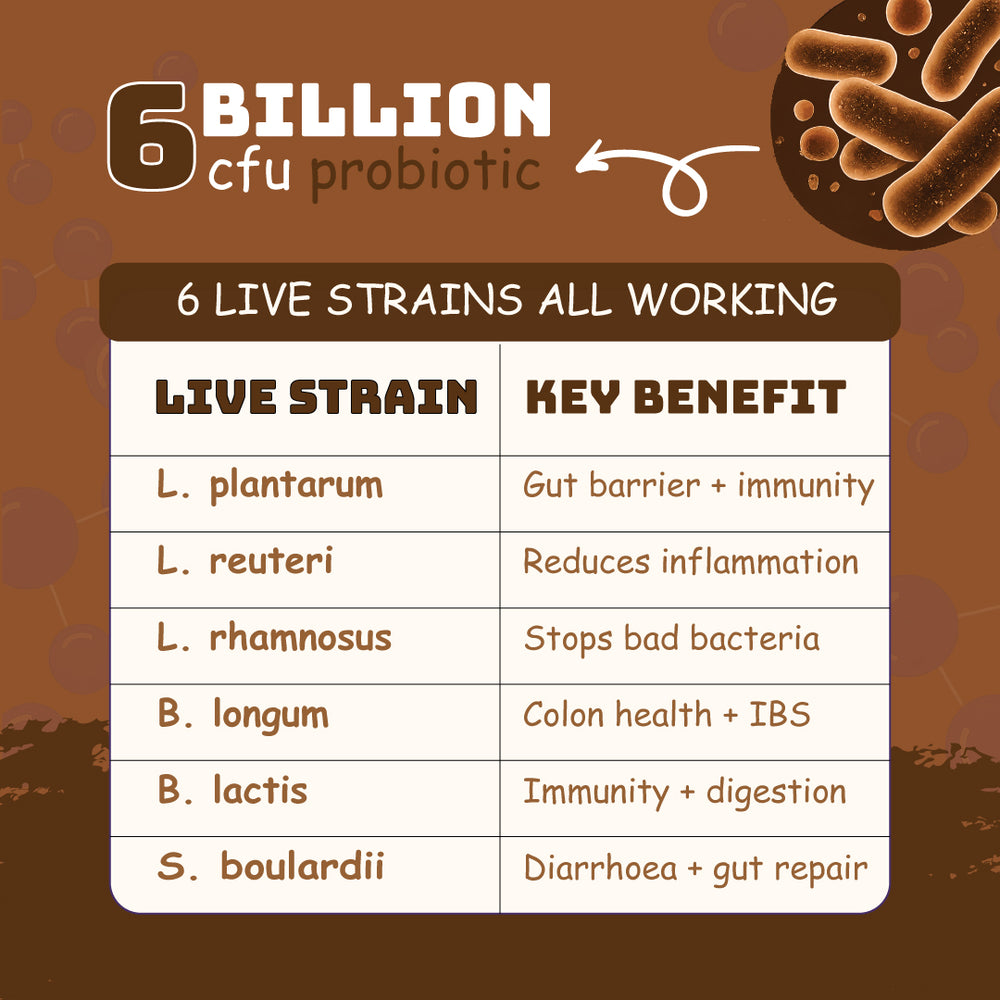 6 BILLION cfu probiotic

6 LIVE STRAINS ALL WORKING

| LIVE STRAIN | KEY BENEFIT |
|---|---|
| L. plantarum | Gut barrier + immunity |
| L. reuteri | Reduces inflammation |
| L. rhamnosus | Stops bad bacteria |
| B. longum | Colon health + IBS |
| B. lactis | Immunity + digestion |
| S. boulardii | Diarrhoea + gut repair |